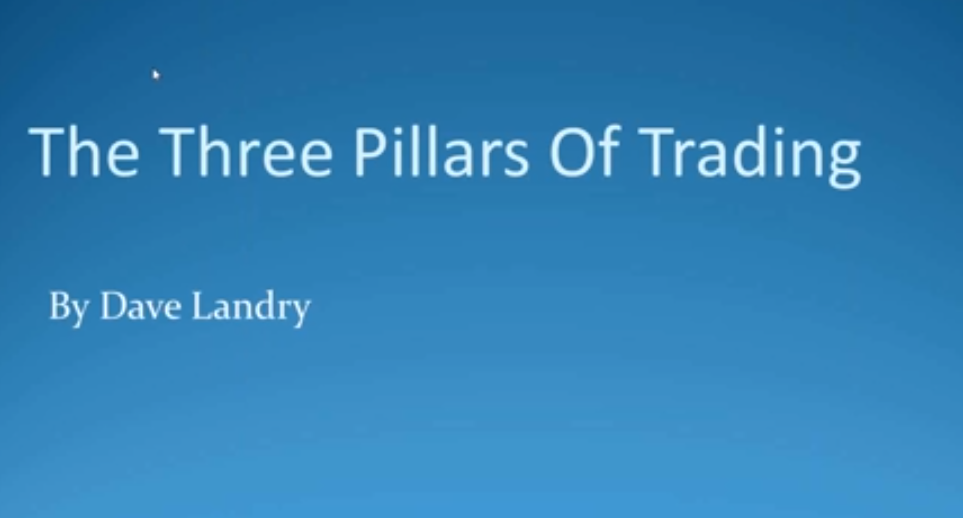 The Three Pillars Of Trading

By Dave Landry